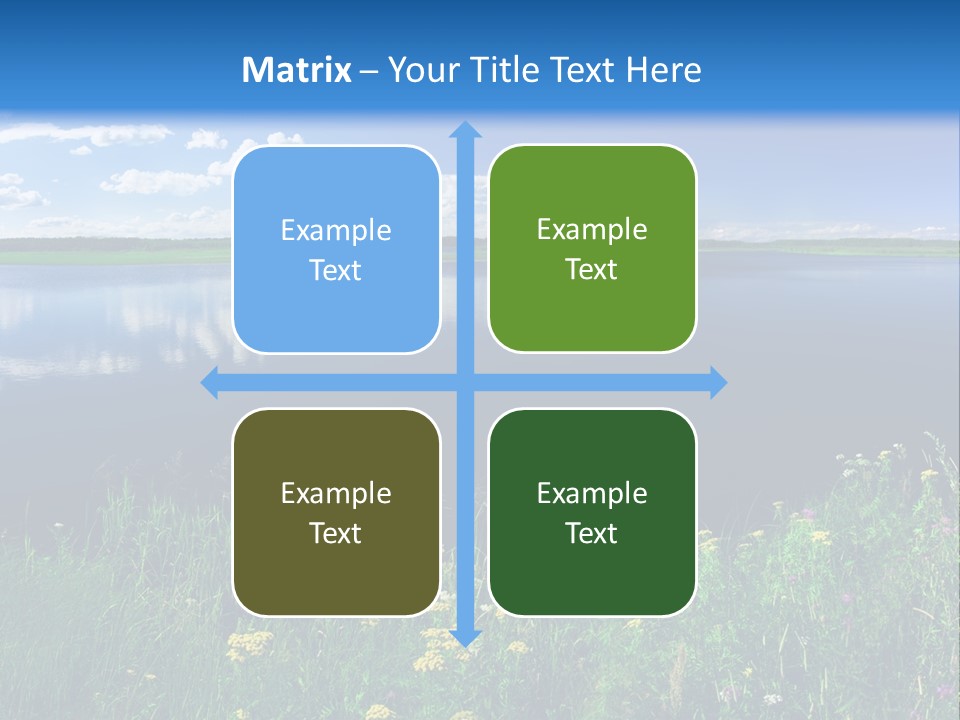 Matrix – Your Title Text Here

Example Text

Example Text

Example Text

Example Text